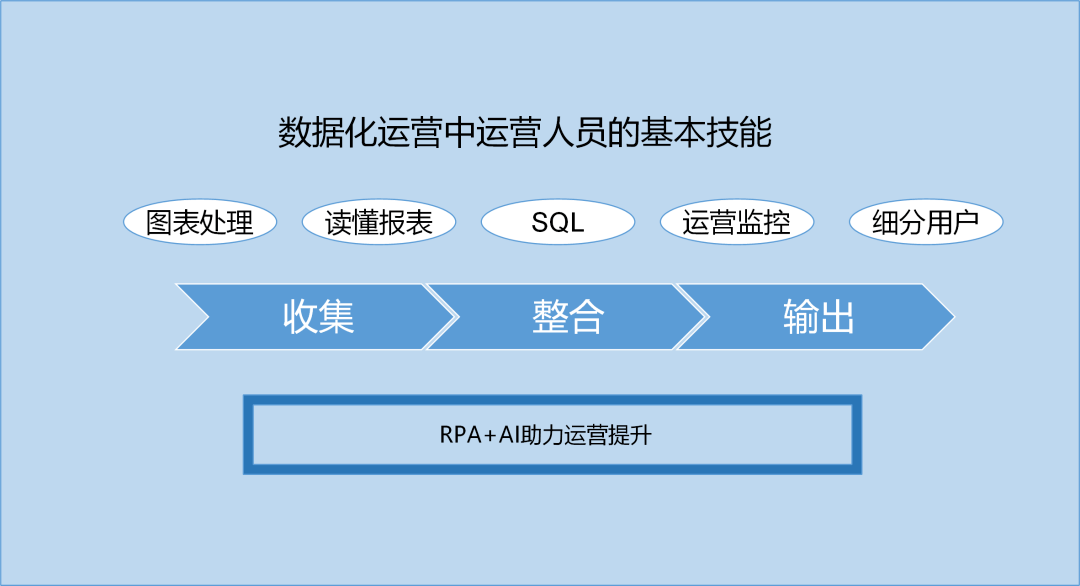 数据化运营中运营人员的基本技能

图表处理
读懂报表
SQL
运营监控
细分用户

收集
整合
输出

RPA+AI助力运营提升